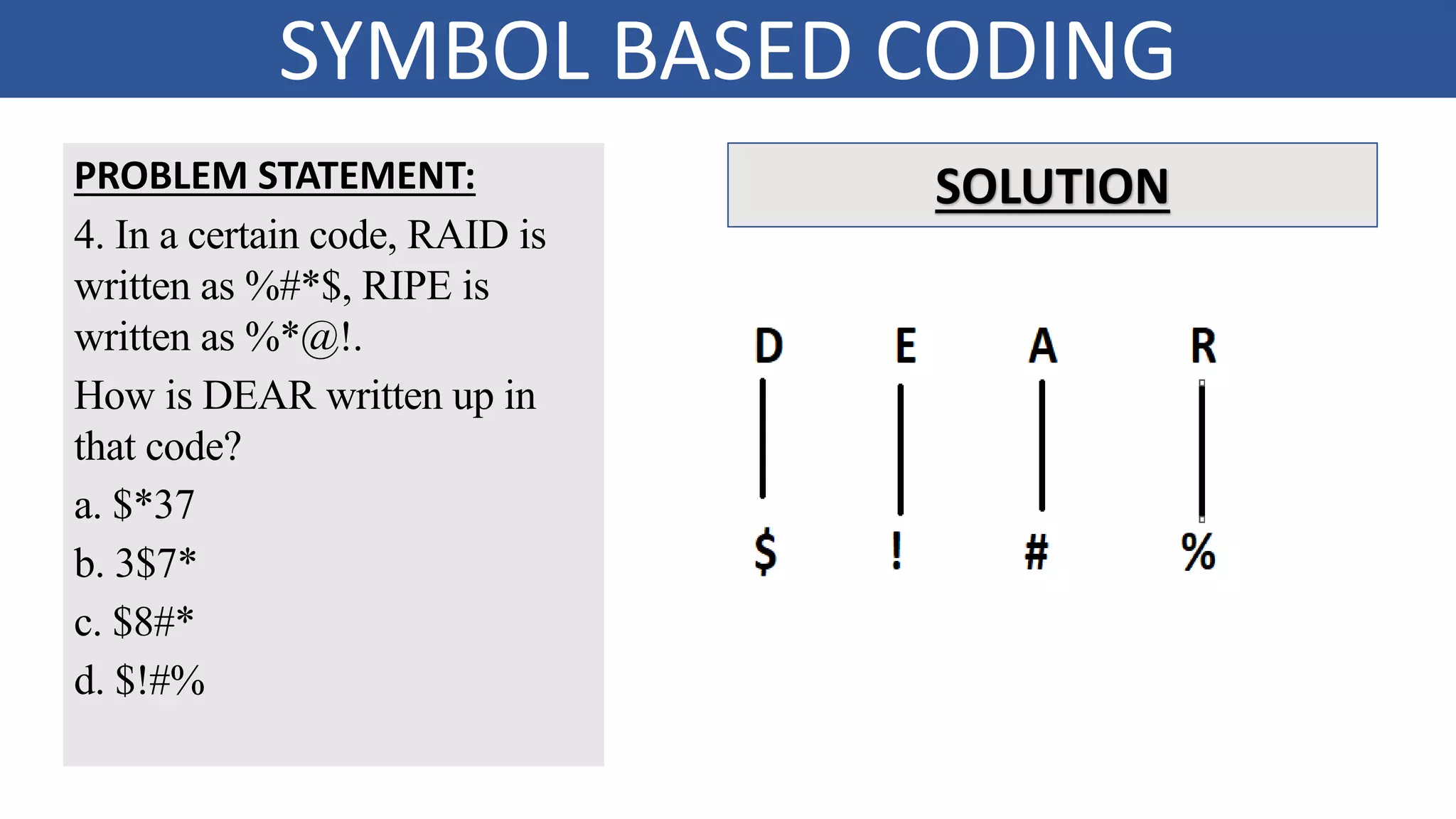 SYMBOL BASED CODING

PROBLEM STATEMENT:

4. In a certain code, RAID is written as %#*$, RIPE is written as %*@!.
How is DEAR written up in that code?

a. $*37

b. 3$7*

c. $8#*

d. $!#%

SOLUTION

D E A R

$ ! # %